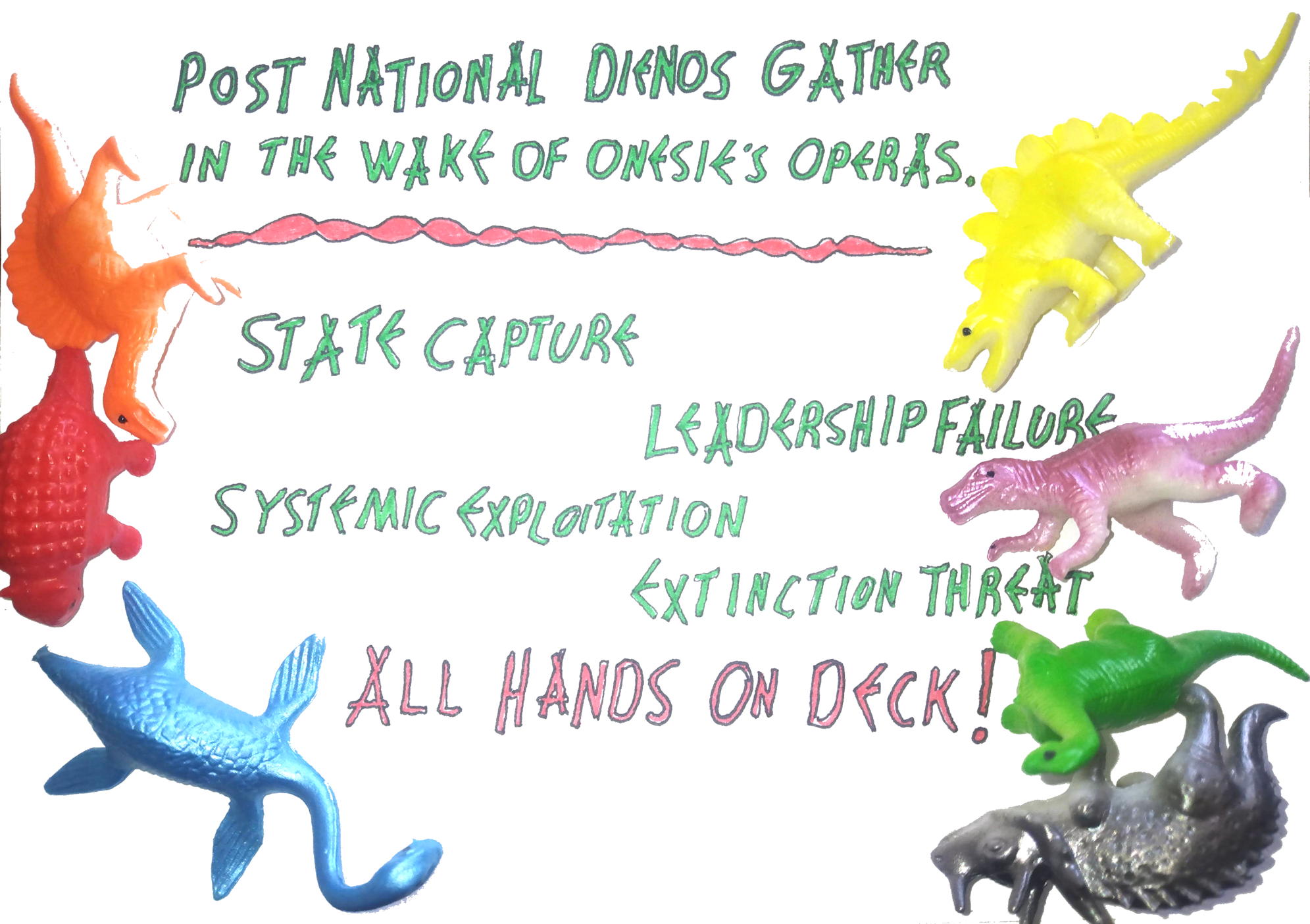 POST NATIONAL DIENOS GATHER IN THE WAKE OF ONESIE'S OPERAS.

STATE CAPTURE

LEADERSHIP FAILURE

SYSTEMIC EXPLOITATION

EXTINCTION THREAT

ALL HANDS ON DECK!